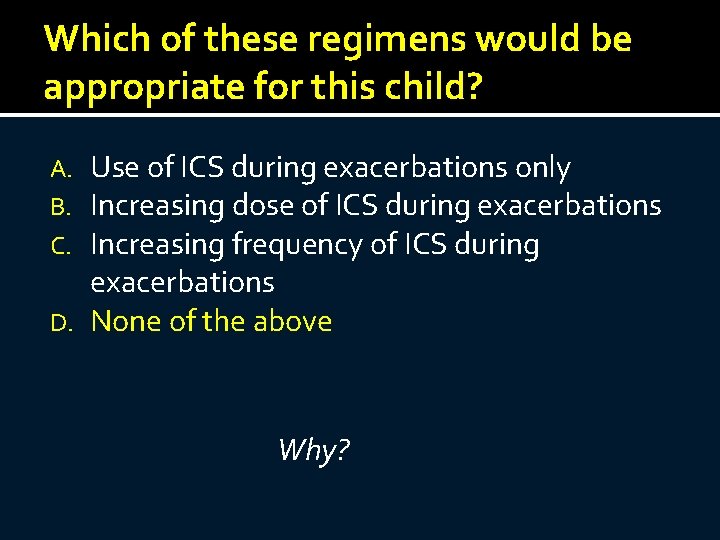 Which of these regimens would be appropriate for this child?

A. Use of ICS during exacerbations only
B. Increasing dose of ICS during exacerbations
C. Increasing frequency of ICS during exacerbations
D. None of the above

Why?